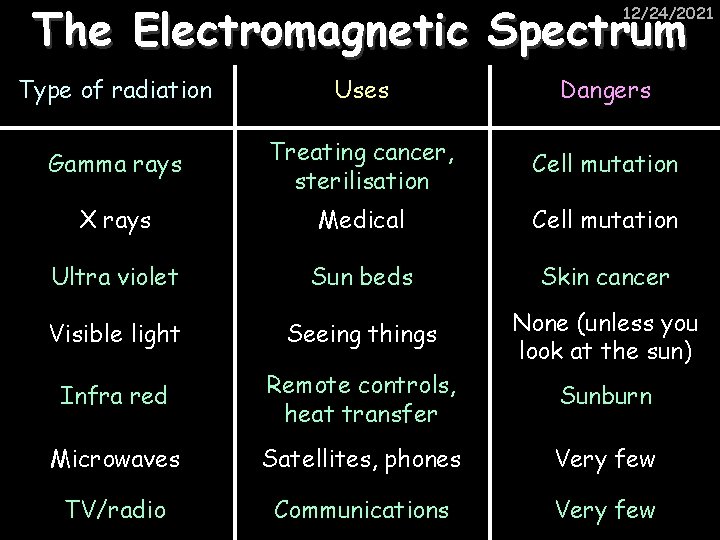 12/24/2021

The Electromagnetic Spectrum

| Type of radiation | Uses | Dangers |
|---|---|---|
| Gamma rays | Treating cancer, sterilisation | Cell mutation |
| X rays | Medical | Cell mutation |
| Ultra violet | Sun beds | Skin cancer |
| Visible light | Seeing things | None (unless you look at the sun) |
| Infra red | Remote controls, heat transfer | Sunburn |
| Microwaves | Satellites, phones | Very few |
| TV/radio | Communications | Very few |